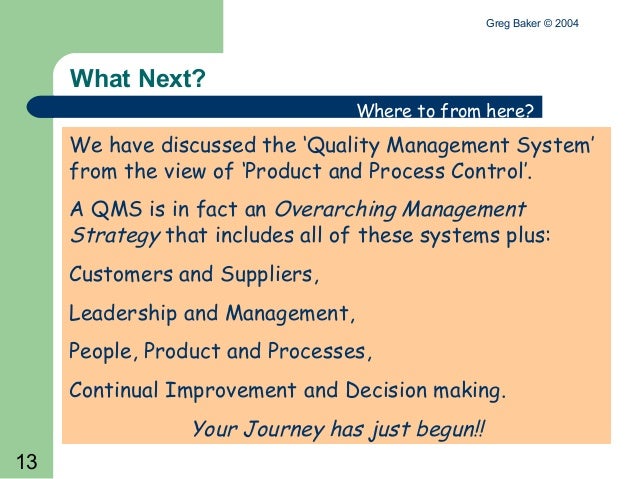 Greg Baker © 2004

What Next?

Where to from here?

We have discussed the 'Quality Management System' from the view of 'Product and Process Control'.

A QMS is in fact an Overarching Management Strategy that includes all of these systems plus:

Customers and Suppliers,

Leadership and Management,

People, Product and Processes,

Continual Improvement and Decision making.

Your Journey has just begun!!

13